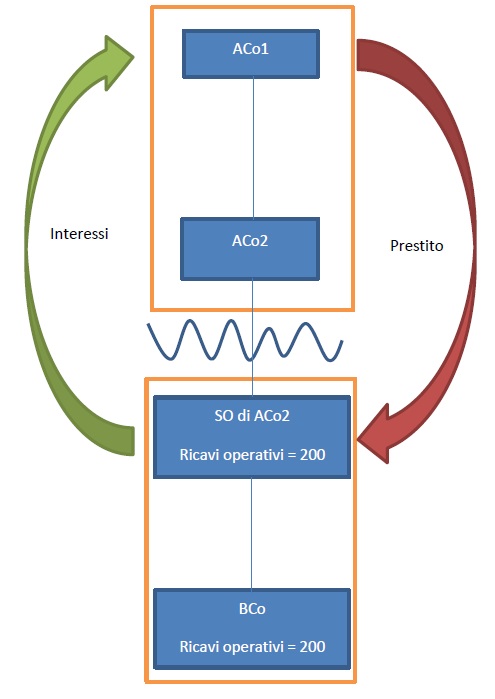 ACo1

Interessi

ACo2

Prestito

SO di ACo2

Ricavi operativi = 200

BCo

Ricavi operativi = 200